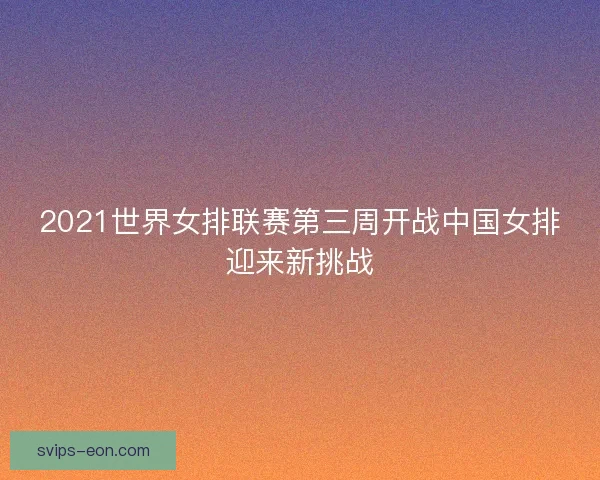 2021世界女排联赛第三周开战中国女排迎来新挑战

svips-eon.com